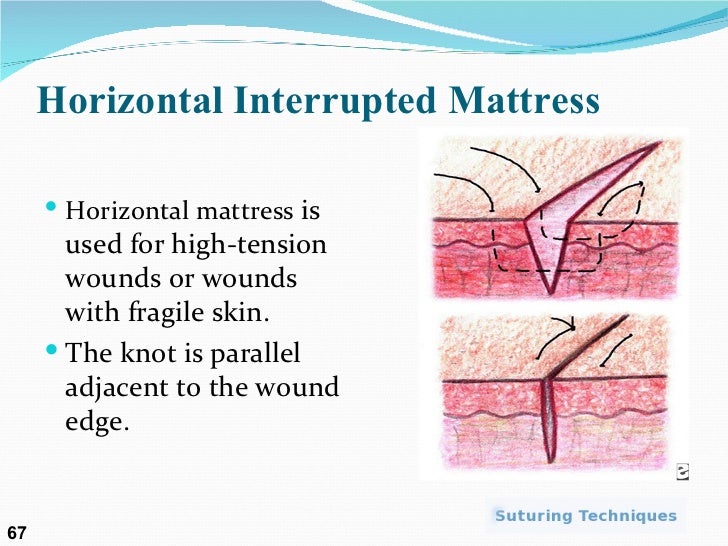 Horizontal Interrupted Mattress

• Horizontal mattress is used for high-tension wounds or wounds with fragile skin.
• The knot is parallel adjacent to the wound edge.

Suturing Techniques

67